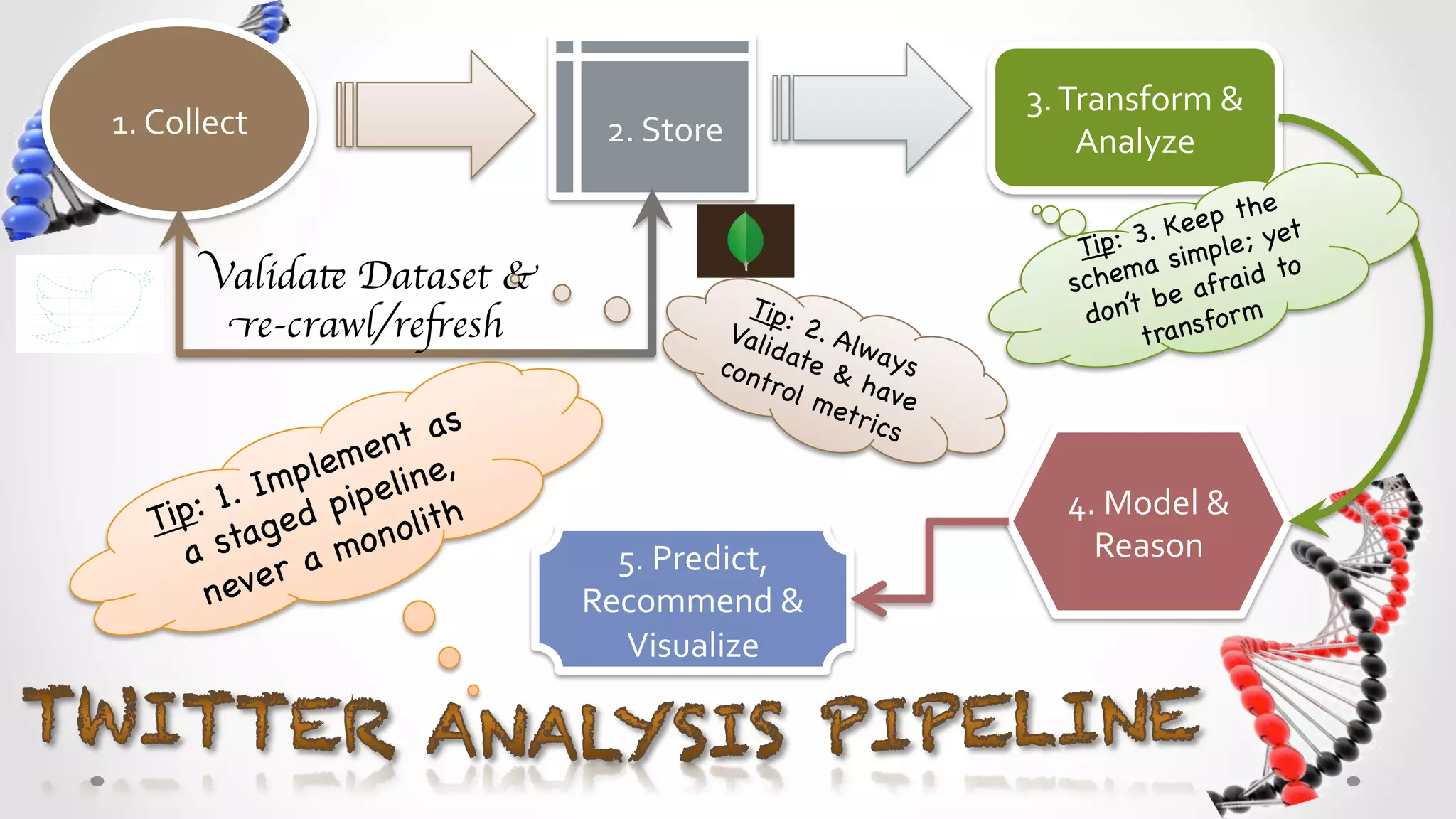 1. Collect

2. Store

3. Transform & Analyze

Validate Dataset & re-crawl/refresh

Tip: 2. Always Validate & have control metrics

Tip: 3. Keep the schema simple; yet don't be afraid to transform

Tip: 1. Implement as a staged pipeline, never a monolith

4. Model & Reason

5. Predict, Recommend & Visualize

TWITTER ANALYSIS PIPELINE